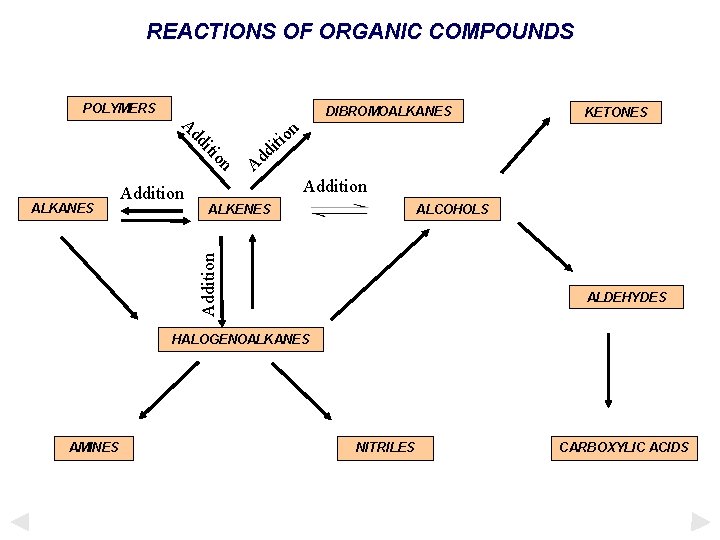 REACTIONS OF ORGANIC COMPOUNDS

POLYMERS

DIBROMOALKANES

KETONES

Addition

Addition

Addition

Addition

ALKANES

ALKENES

ALCOHOLS

Addition

ALDEHYDES

HALOGENOALKANES

AMINES

NITRILES

CARBOXYLIC ACIDS